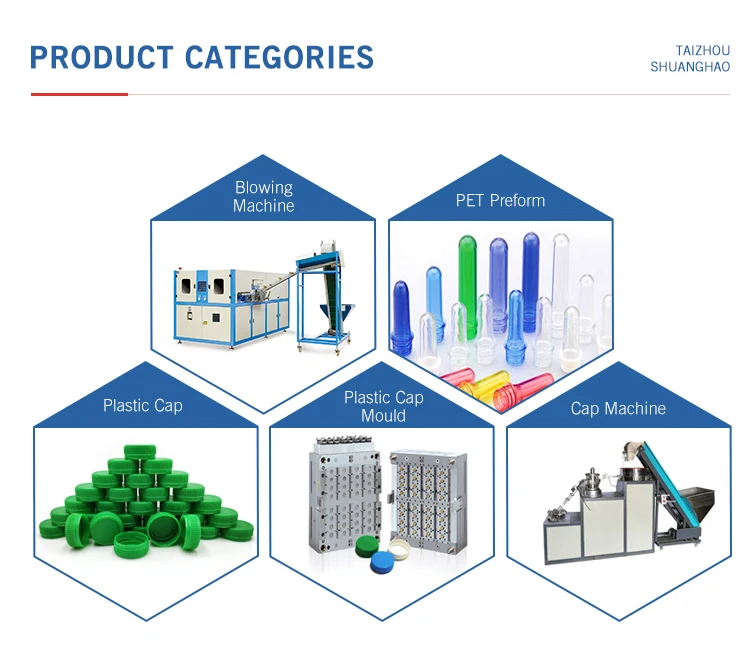 PRODUCT CATEGORIES

TAIZHOU
SHUANGHAO

Blowing Machine

PET Preform

Plastic Cap

Plastic Cap Mould

Cap Machine